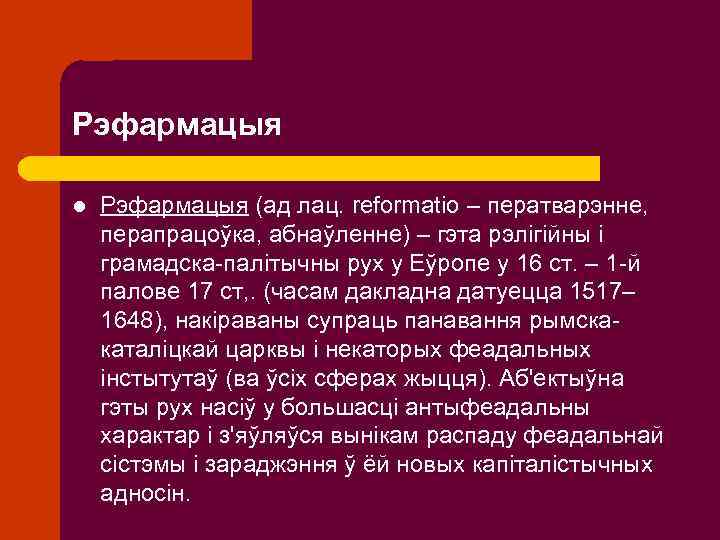 Рэфармацыя

Рэфармацыя (ад лац. reformatio – ператварэнне, перапрацоўка, абнаўленне) – гэта рэлігійны і грамадска-палітычны рух у Еўропе у 16 ст. – 1-й палове 17 ст,. (часам дакладна датуецца 1517–1648), накіраваны супраць панавання рымска-каталіцкай царквы і некаторых феадальных інстытутаў (ва ўсіх сферах жыцця). Аб'ектыўна гэты рух насіў у большасці антыфеадальны характар і з'яўляўся вынікам распаду феадальнай сістэмы і зараджэння ў ёй новых капіталістычных адносін.